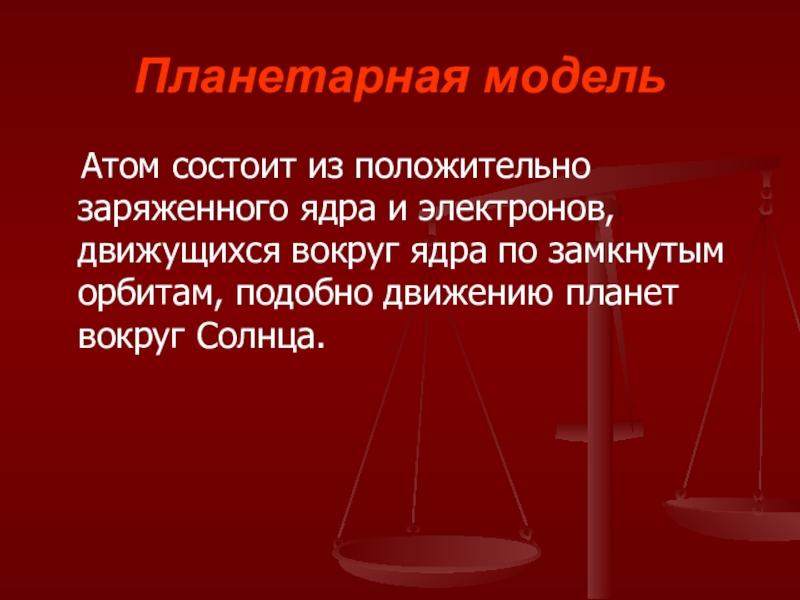 Планетарная модель

Атом состоит из положительно заряженного ядра и электронов, движущихся вокруг ядра по замкнутым орбитам, подобно движению планет вокруг Солнца.